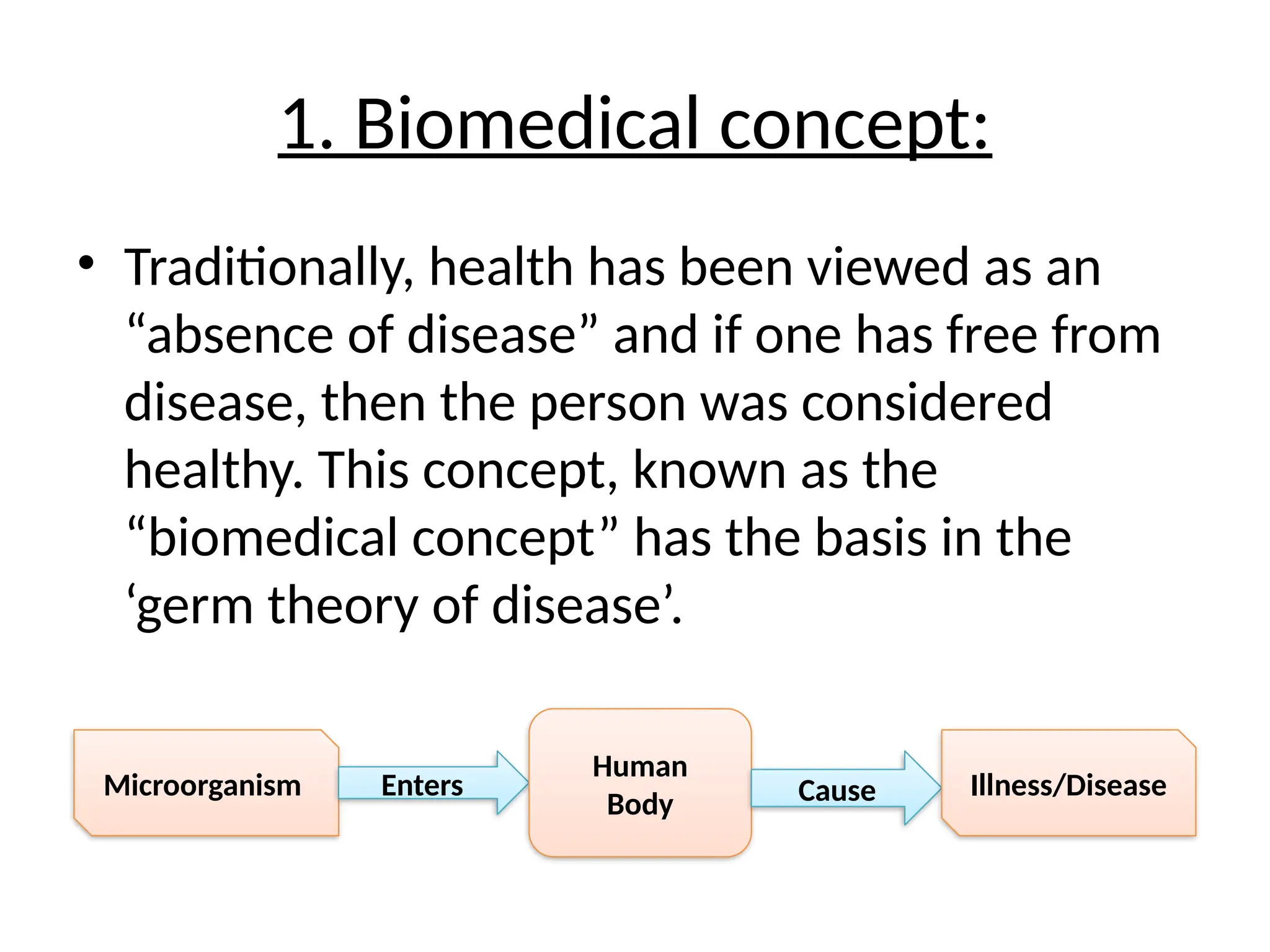 1. Biomedical concept:

• Traditionally, health has been viewed as an “absence of disease” and if one has free from disease, then the person was considered healthy. This concept, known as the “biomedical concept” has the basis in the ‘germ theory of disease’.

Microorganism
Enters
Human Body
Cause
Illness/Disease